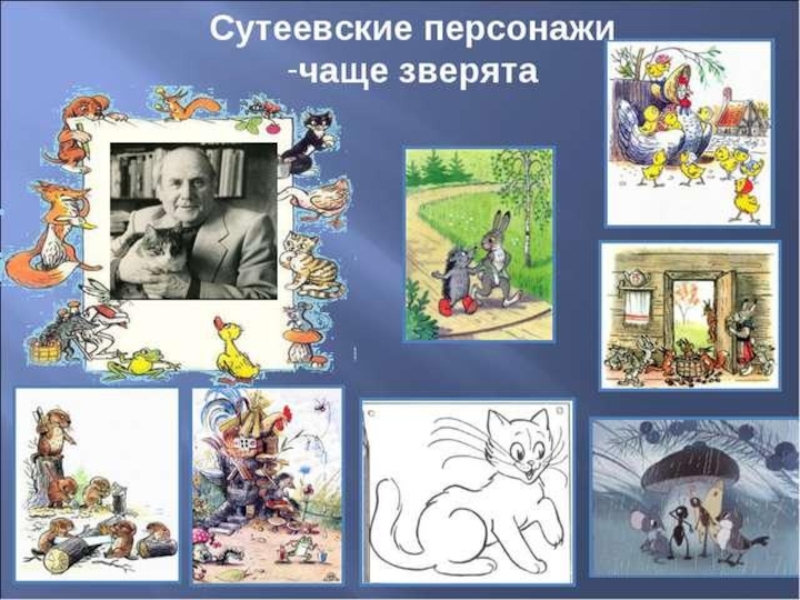 Сутеевские персонажи -чаще зверята